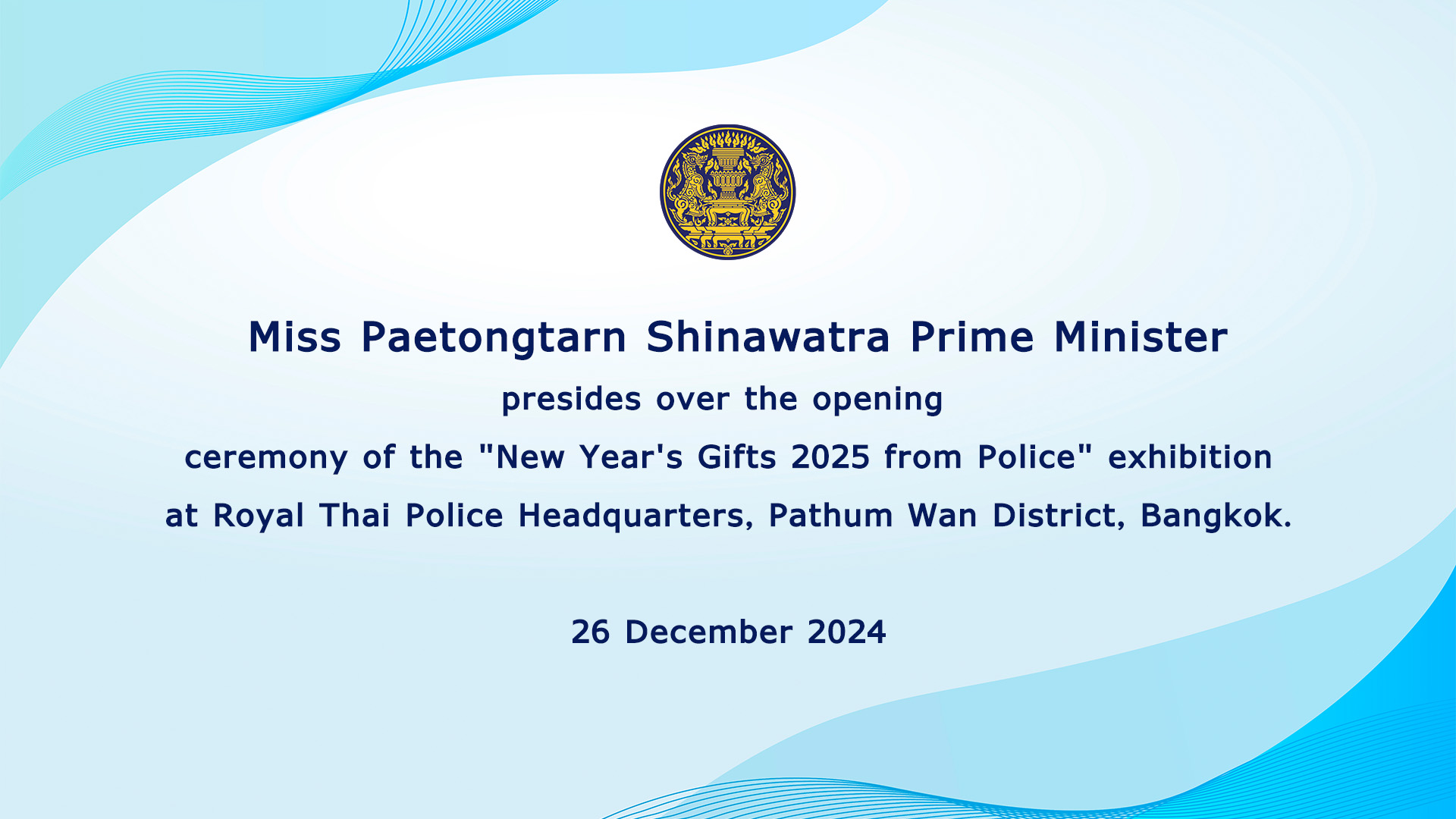 Miss Paetongtarn Shinawatra Prime Minister
presides over the opening
ceremony of the "New Year's Gifts 2025 from Police" exhibition
at Royal Thai Police Headquarters, Pathum Wan District, Bangkok.

26 December 2024